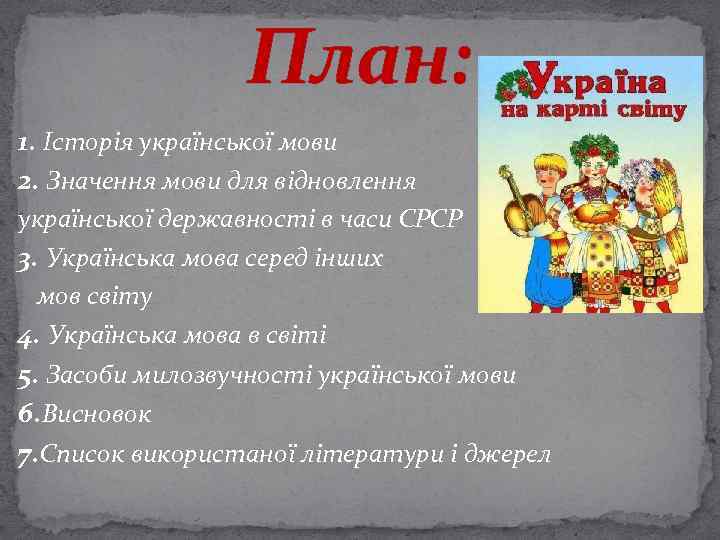 План:

Україна на карті світу

1. Історія української мови
2. Значення мови для відновлення української державності в часи СРСР
3. Українська мова серед інших мов світу
4. Українська мова в світі
5. Засоби милозвучності української мови
6.Висновок
7.Список використаної літератури і джерел